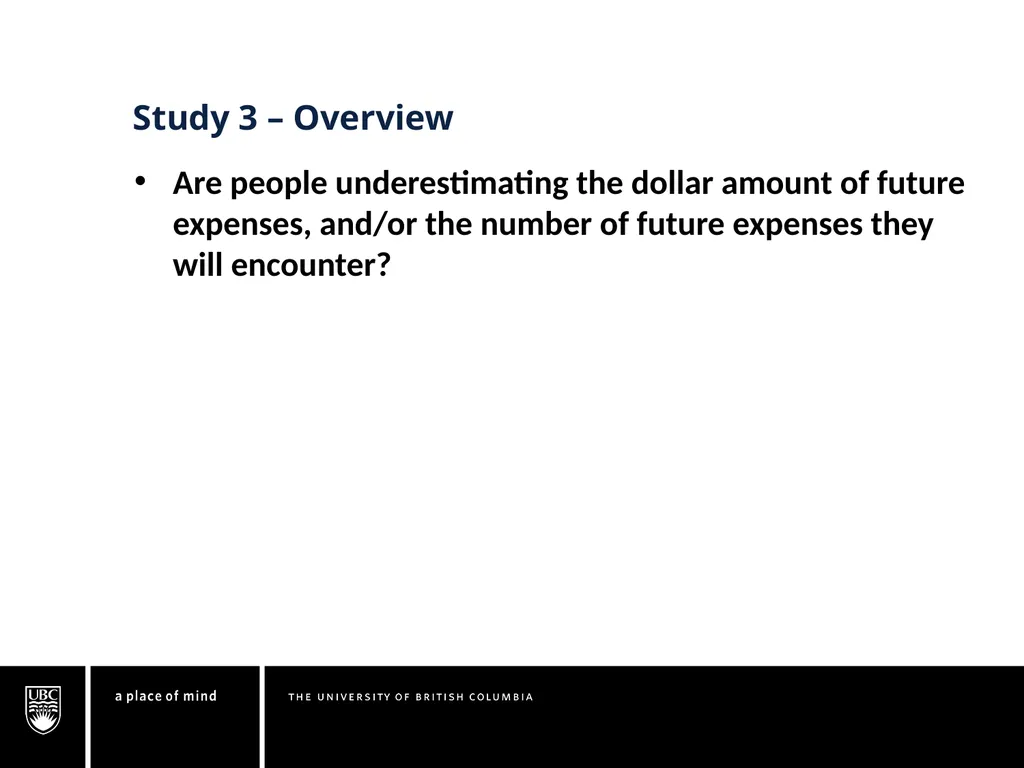 Study 3 – Overview

• Are people underestimating the dollar amount of future expenses, and/or the number of future expenses they will encounter?

UBC

a place of mind

THE UNIVERSITY OF BRITISH COLUMBIA